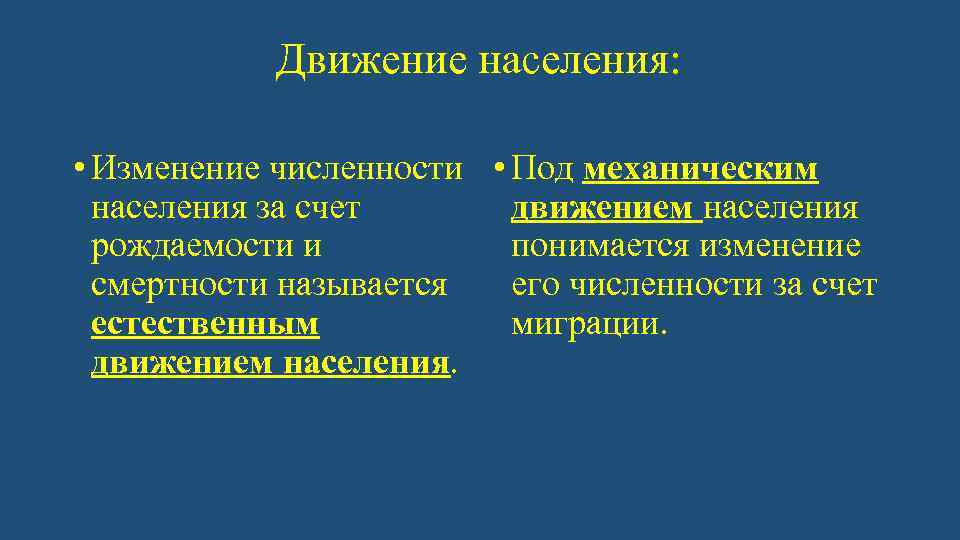 Движение населения:

• Изменение численности населения за счет рождаемости и смертности называется естественным движением населения.

• Под механическим движением населения понимается изменение его численности за счет миграции.